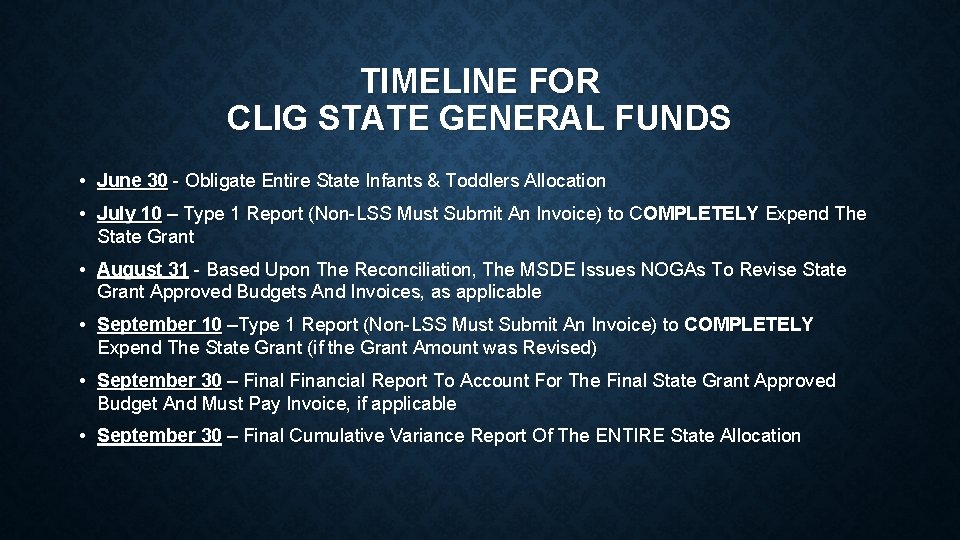 TIMELINE FOR
CLIG STATE GENERAL FUNDS

• June 30 - Obligate Entire State Infants & Toddlers Allocation

• July 10 – Type 1 Report (Non-LSS Must Submit An Invoice) to COMPLETELY Expend The State Grant

• August 31 - Based Upon The Reconciliation, The MSDE Issues NOGAs To Revise State Grant Approved Budgets And Invoices, as applicable

• September 10 –Type 1 Report (Non-LSS Must Submit An Invoice) to COMPLETELY Expend The State Grant (if the Grant Amount was Revised)

• September 30 – Final Financial Report To Account For The Final State Grant Approved Budget And Must Pay Invoice, if applicable

• September 30 – Final Cumulative Variance Report Of The ENTIRE State Allocation